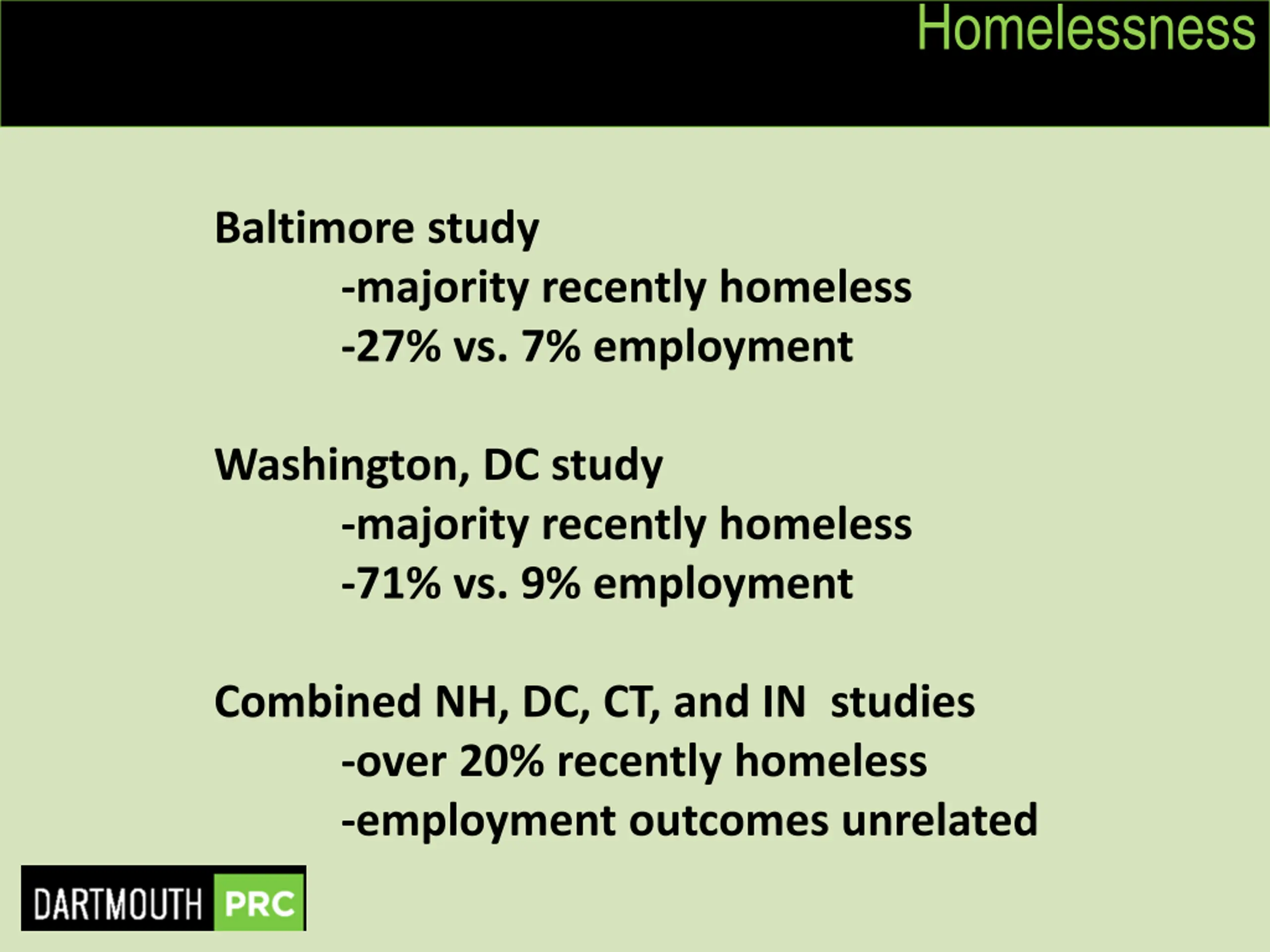 Homelessness

Baltimore study
-majority recently homeless
-27% vs. 7% employment

Washington, DC study
-majority recently homeless
-71% vs. 9% employment

Combined NH, DC, CT, and IN studies
-over 20% recently homeless
-employment outcomes unrelated

DARTMOUTH PRC